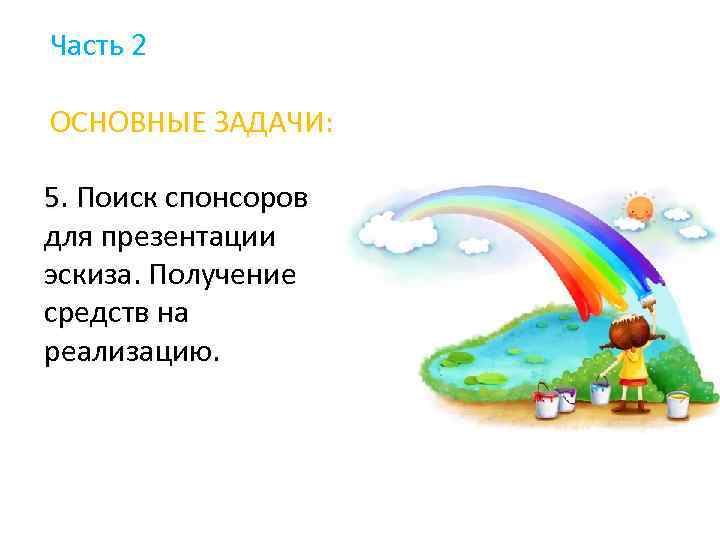 Часть 2

ОСНОВНЫЕ ЗАДАЧИ:

5. Поиск спонсоров для презентации эскиза. Получение средств на реализацию.